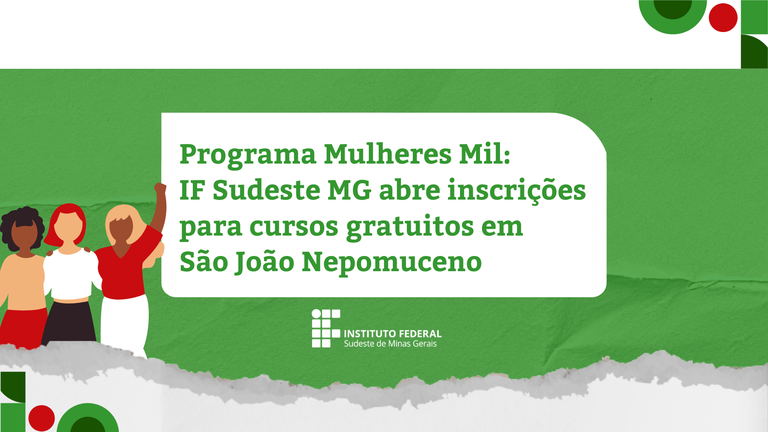 Programa Mulheres Mil:
IF Sudeste MG abre inscrições para cursos gratuitos em São João Nepomuceno

INSTITUTO FEDERAL
Sudeste de Minas Gerais